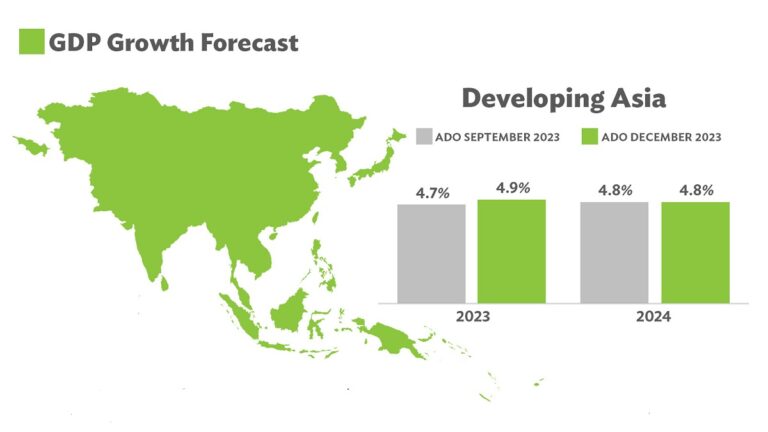 GDP Growth Forecast

Developing Asia

ADO SEPTEMBER 2023
ADO DECEMBER 2023

4.7%
4.9%
4.8%
4.8%

2023
2024